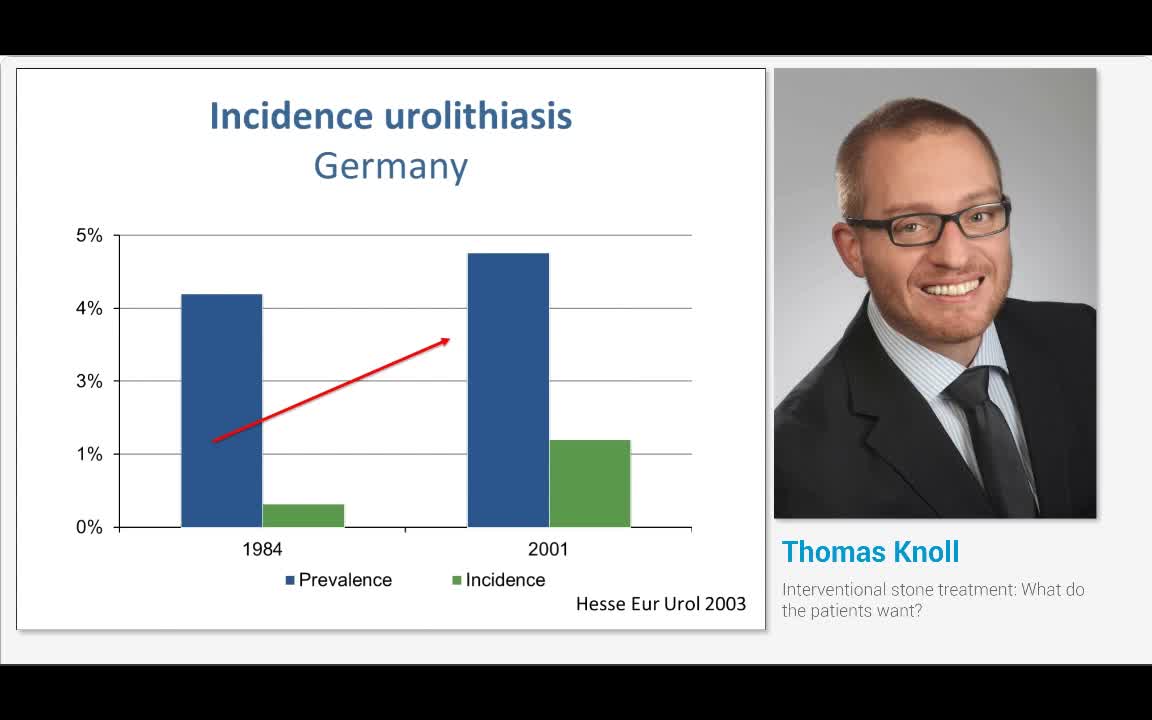 Incidence urolithiasis
Germany

5%
4%
3%
1%
0%

1984
2001

Prevalence
Incidence

Hesse Eur Urol 2003

Thomas Knoll

Interventional stone treatment: What do the patients want?